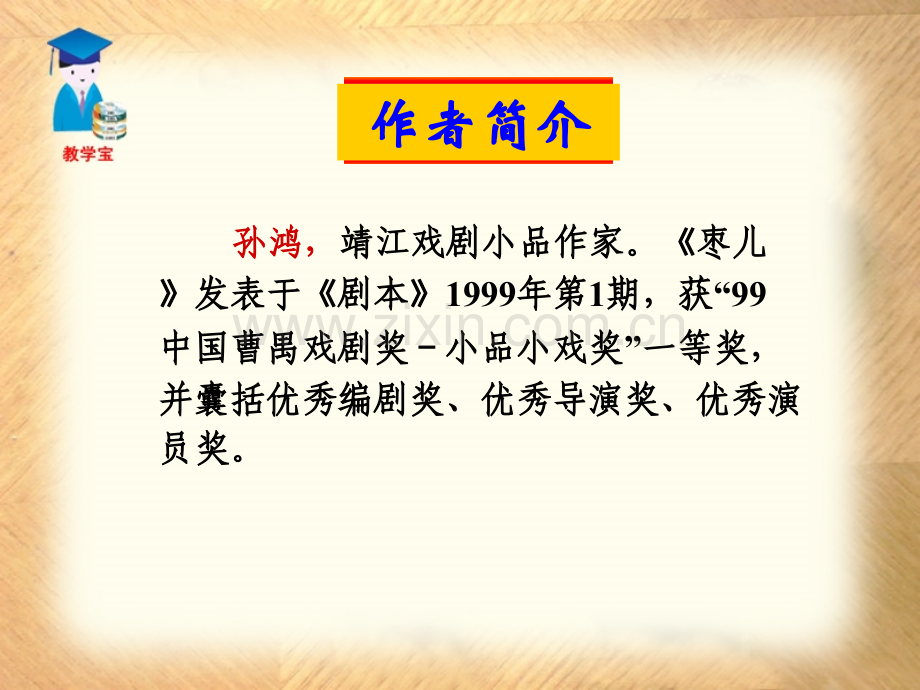 教学宝

作者简介

孙鸿，靖江戏剧小品作家。《枣儿》发表于《剧本》1999年第1期，获“99中国曹禺戏剧奖－小品小戏奖”一等奖，并囊括优秀编剧奖、优秀导演奖、优秀演员奖。

www.zixin.com.cn